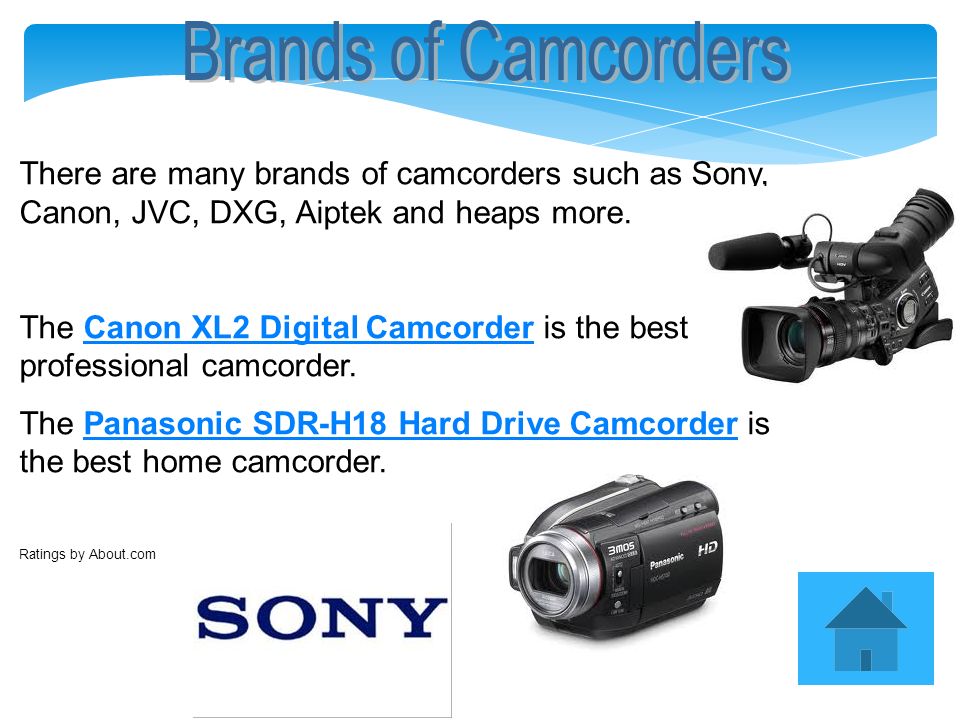 Brands of Camcorders

There are many brands of camcorders such as Sony, Canon, JVC, DXG, Aiptek and heaps more.

The Canon XL2 Digital Camcorder is the best professional camcorder.

The Panasonic SDR-H18 Hard Drive Camcorder is the best home camcorder.

Ratings by About.com

SONY

3MOS

Panasonic

HD